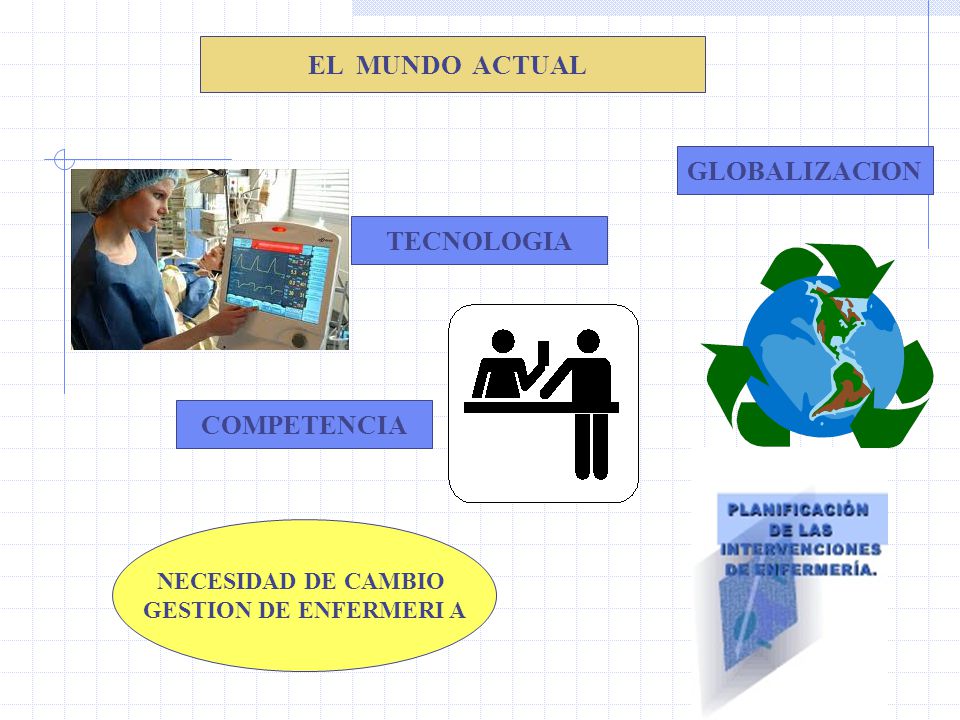 EL MUNDO ACTUAL

GLOBALIZACION

TECNOLOGIA

COMPETENCIA

NECESIDAD DE CAMBIO
GESTION DE ENFERMERI A

PLANIFICACIÓN DE LAS INTERVENCIONES DE ENFERMERÍA.